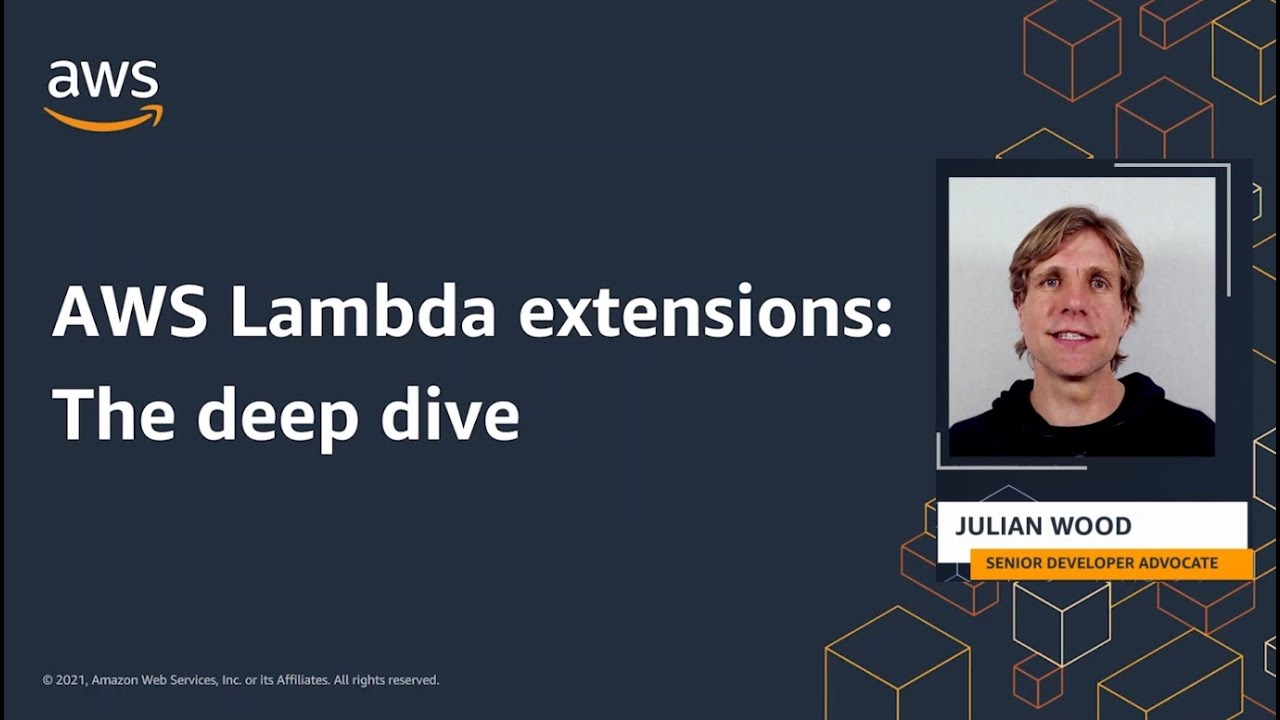 aws

AWS Lambda extensions: The deep dive

JULIAN WOOD

SENIOR DEVELOPER ADVOCATE

© 2021, Amazon Web Services, Inc. or its Affiliates. All rights reserved.